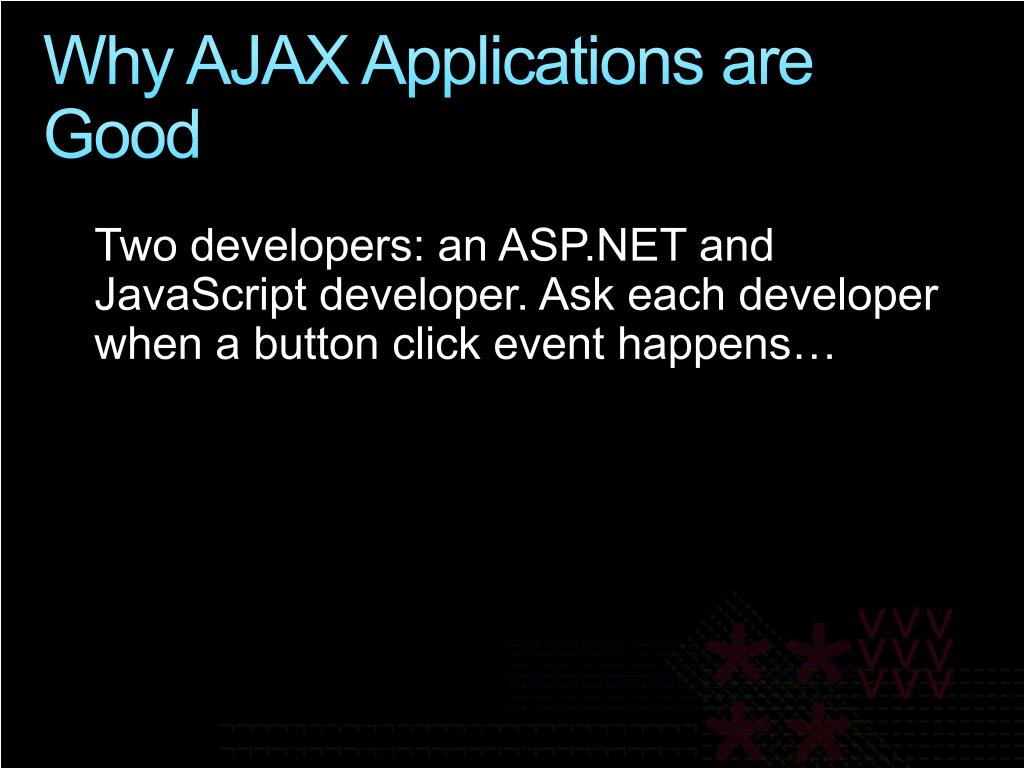 Why AJAX Applications are Good

Two developers: an ASP.NET and JavaScript developer. Ask each developer when a button click event happens…